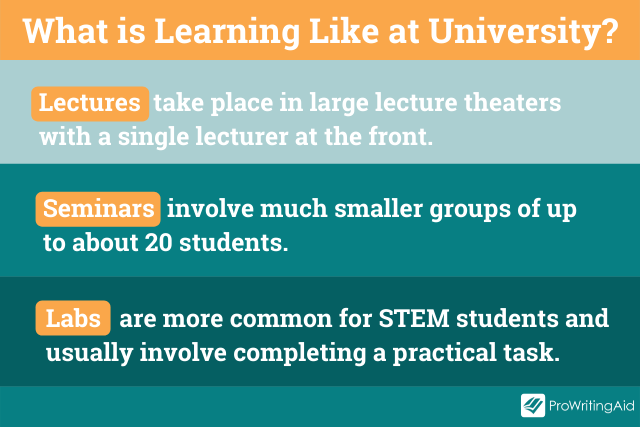 What is Learning Like at University?

Lectures take place in large lecture theaters with a single lecturer at the front.

Seminars involve much smaller groups of up to about 20 students.

Labs are more common for STEM students and usually involve completing a practical task.

ProWritingAid